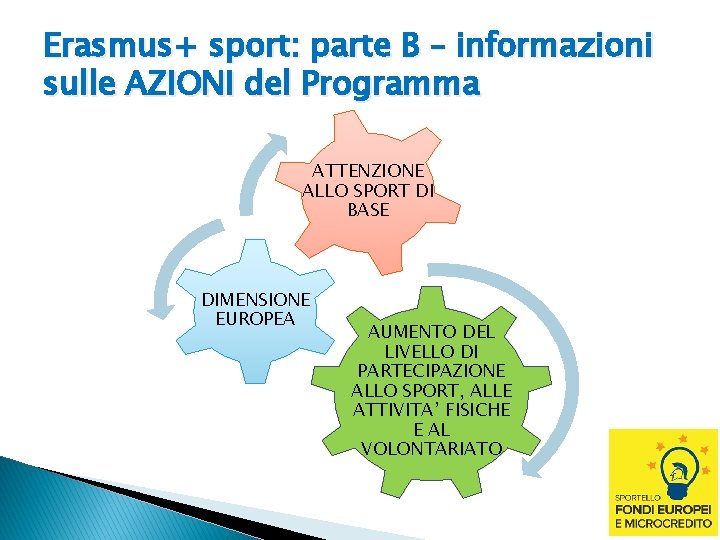 Erasmus+ sport: parte B – informazioni sulle AZIONI del Programma

ATTENZIONE ALLO SPORT DI BASE

DIMENSIONE EUROPEA

AUMENTO DEL LIVELLO DI PARTECIPAZIONE ALLO SPORT, ALLE ATTIVITA' FISICHE E AL VOLONTARIATO

SPORTELLO
FONDI EUROPEI
E MICROCREDITO